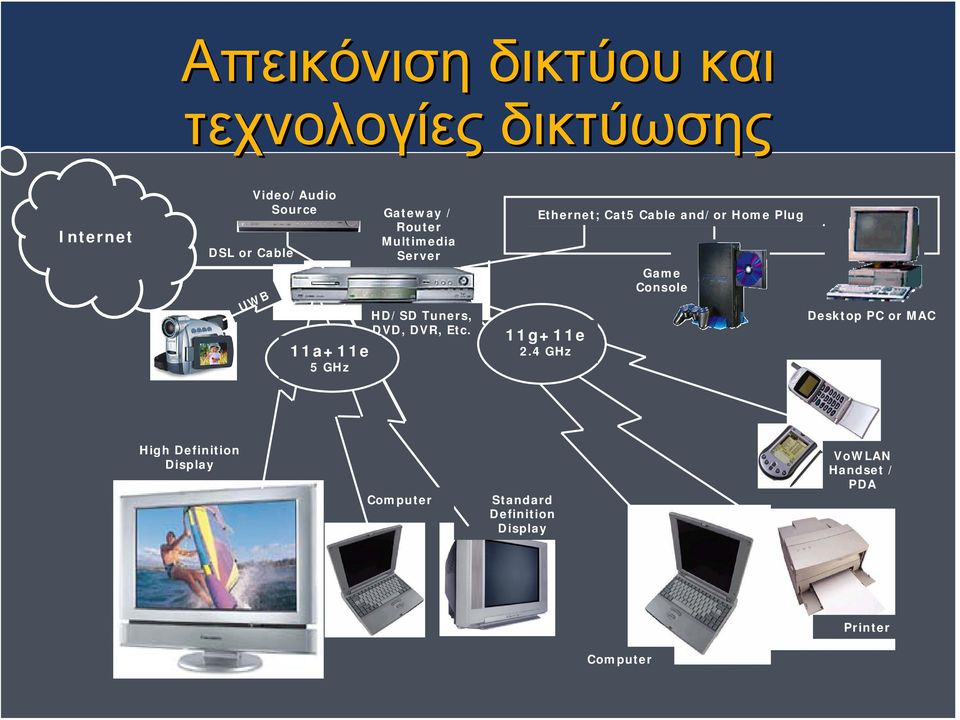 Απεικόνιση δικτύου και τεχνολογίες δικτύωσης

Internet

Video/ Audio Source

DSL or Cable

Gateway / Router Multimedia Server

Ethernet; Cat5 Cable and/ or Home Plug

Game Console

Desktop PC or MAC

UWB

HD/ SD Tuners, DVD, DVR, Etc.

11a+11e
5 GHz

11g+11e
2.4 GHz

High Definition Display

Computer

Standard Definition Display

VoWLAN Handset / PDA

Printer

Computer